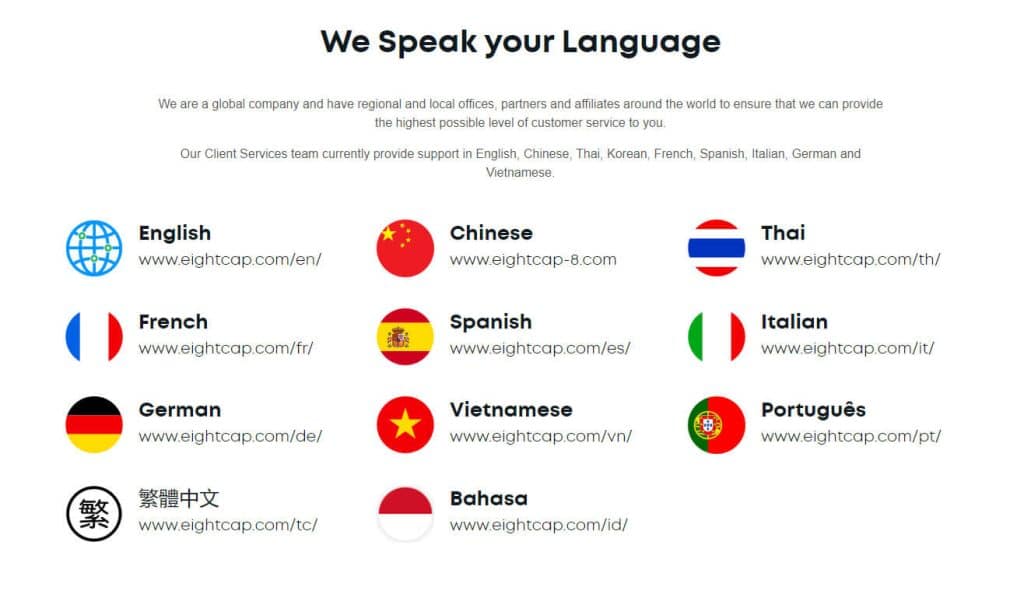 We Speak your Language

We are a global company and have regional and local offices, partners and affiliates around the world to ensure that we can provide the highest possible level of customer service to you.

Our Client Services team currently provide support in English, Chinese, Thai, Korean, French, Spanish, Italian, German and Vietnamese.

English
www.eightcap.com/en/

Chinese
www.eightcap-8.com

Thai
www.eightcap.com/th/

French
www.eightcap.com/fr/

Spanish
www.eightcap.com/es/

Italian
www.eightcap.com/it/

German
www.eightcap.com/de/

Vietnamese
www.eightcap.com/vn/

Português
www.eightcap.com/pt/

繁

繁體中文
www.eightcap.com/tc/

Bahasa
www.eightcap.com/id/